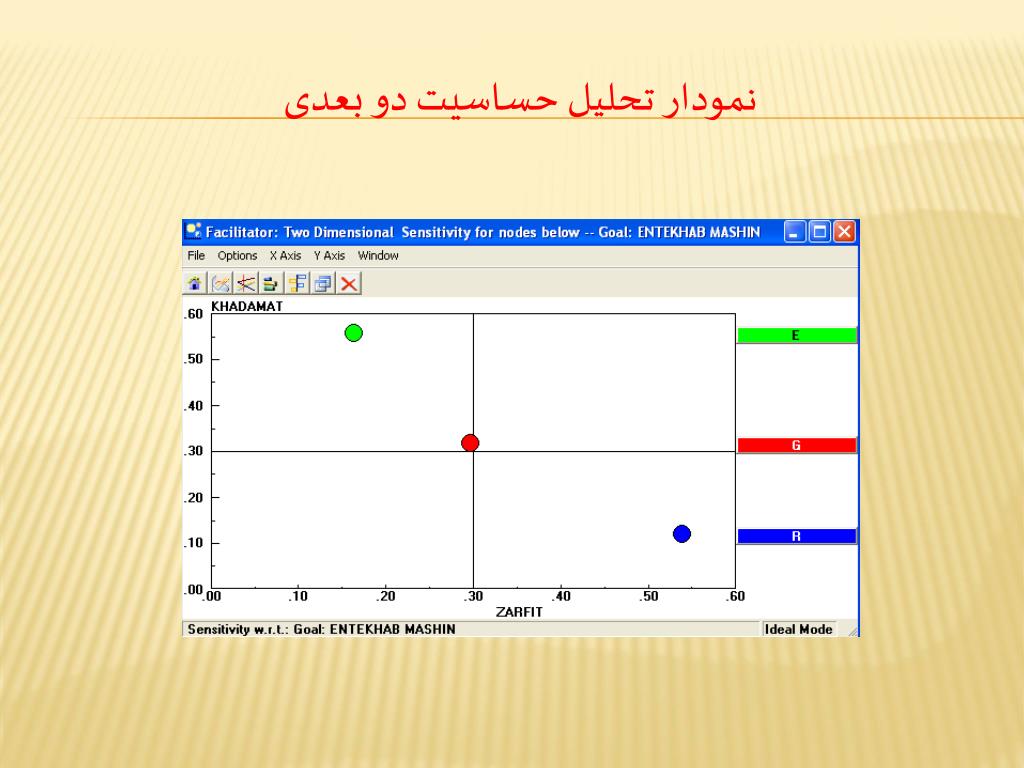 نمودار تحلیل حساسیت دو بعدی

Facilitator: Two Dimensional Sensitivity for nodes below -- Goal: ENTEKHAB MASHIN

File Options X Axis Y Axis Window

KHADAMAT

.60
.50
.40
.30
.20
.10
.00

.00 .10 .20 .30 .40 .50 .60

ZARFIT

E
G
R

Sensitivity w.r.t.: Goal: ENTEKHAB MASHIN

Ideal Mode